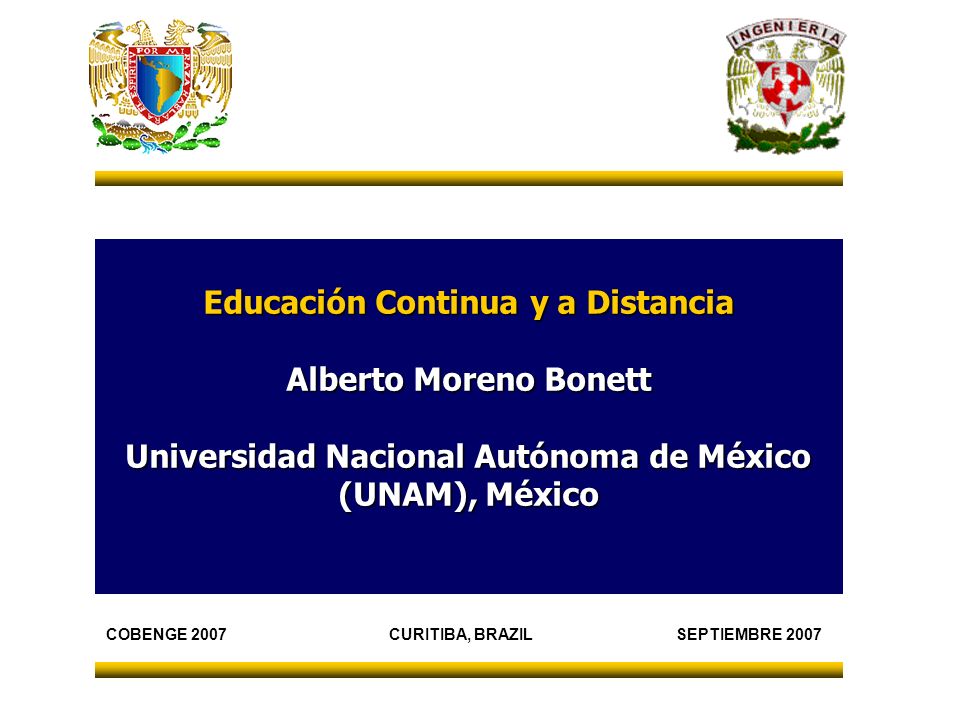 POR MI RAZA HABLARA EL ESPIRITU

INGENIERIA

FI

Educación Continua y a Distancia

Alberto Moreno Bonett

Universidad Nacional Autónoma de México (UNAM), México

COBENGE 2007 CURITIBA, BRAZIL SEPTIEMBRE 2007